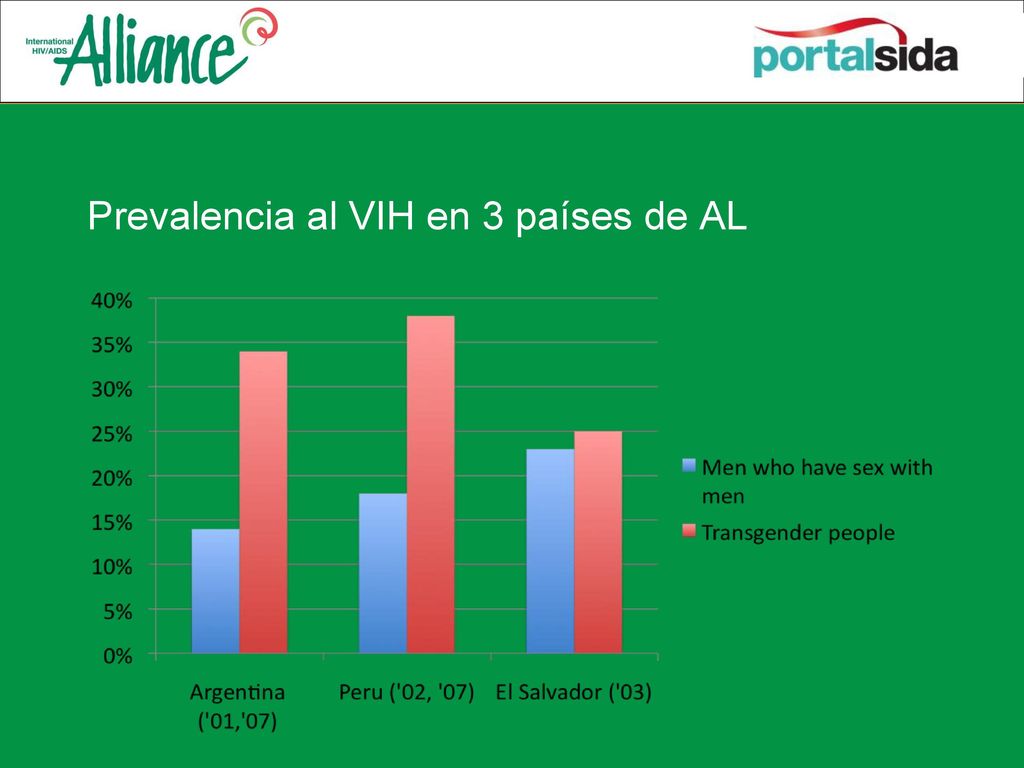 International HIV/AIDS Alliance

portalsida

Prevalencia al VIH en 3 países de AL

40%
35%
30%
25%
20%
15%
10%
5%
0%

Argentina ('01,'07)
Peru ('02, '07)
El Salvador ('03)

Men who have sex with men
Transgender people